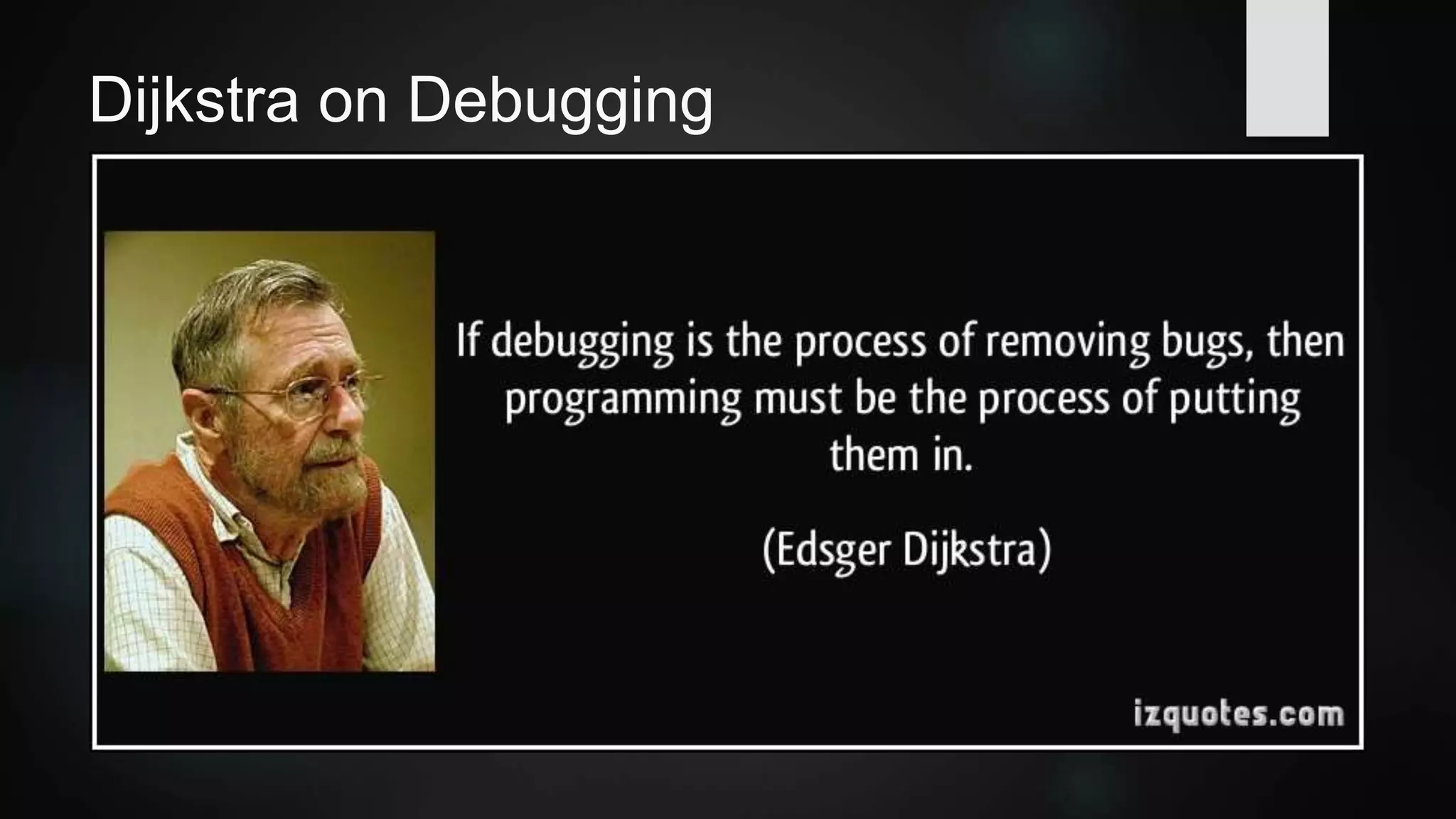 Dijkstra on Debugging

If debugging is the process of removing bugs, then programming must be the process of putting them in.

(Edsger Dijkstra)

izquotes.com